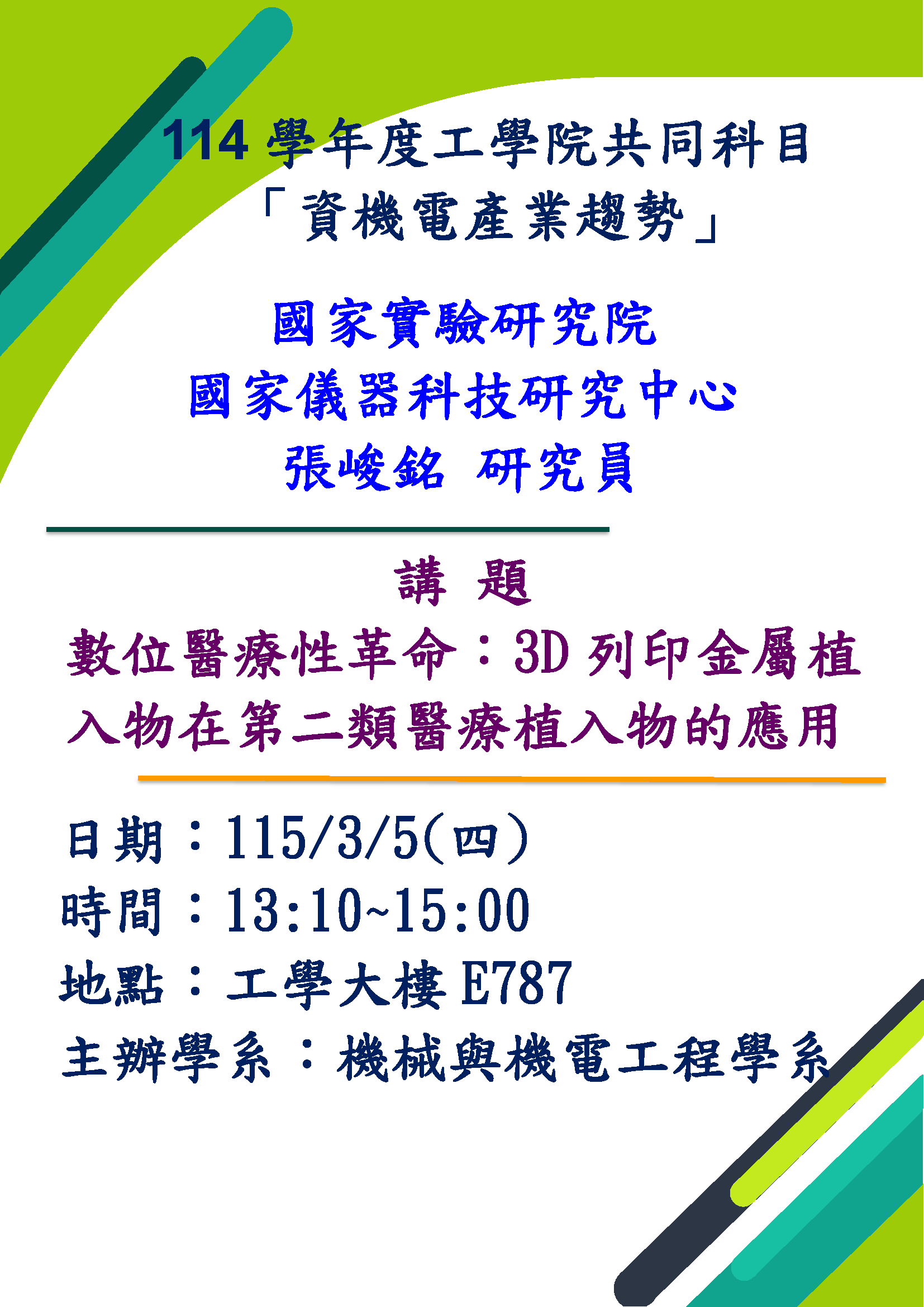 114 學年度工學院共同科目
「資機電產業趨勢」

國家實驗研究院
國家儀器科技研究中心
張峻銘 研究員

講 題
數位醫療性革命：3D 列印金屬植入物在第二類醫療植入物的應用

日期：115/3/5(四)
時間：13:10~15:00
地點：工學大樓 E787
主辦學系：機械與機電工程學系